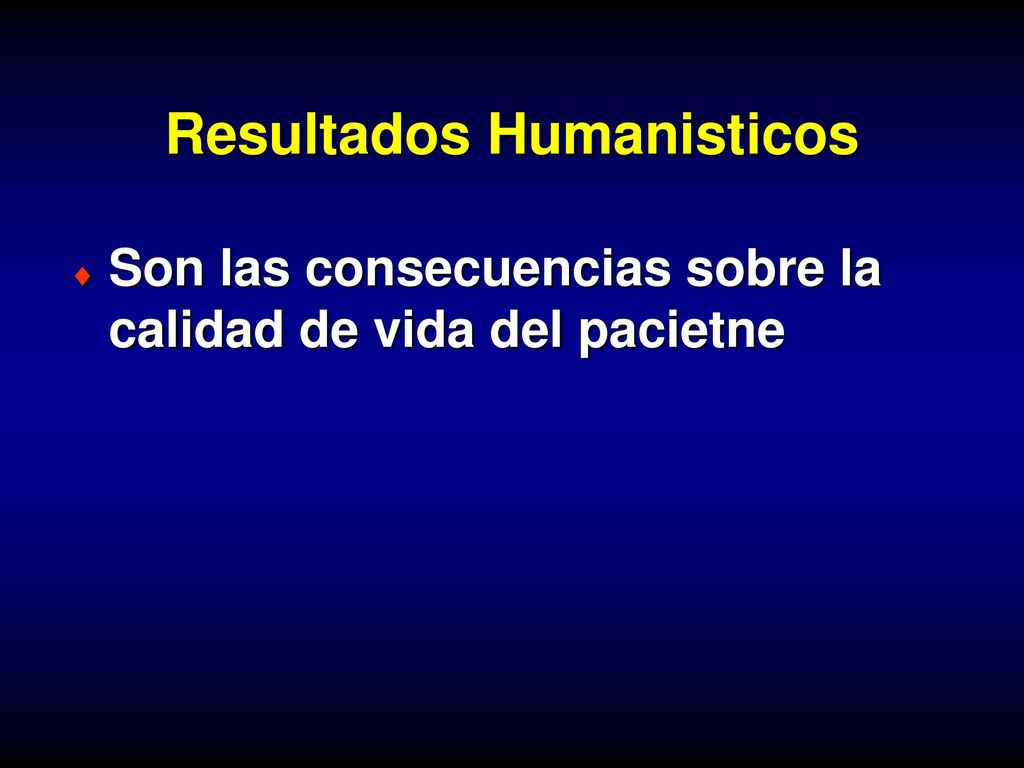 Resultados Humanisticos

♦ Son las consecuencias sobre la calidad de vida del pacietne